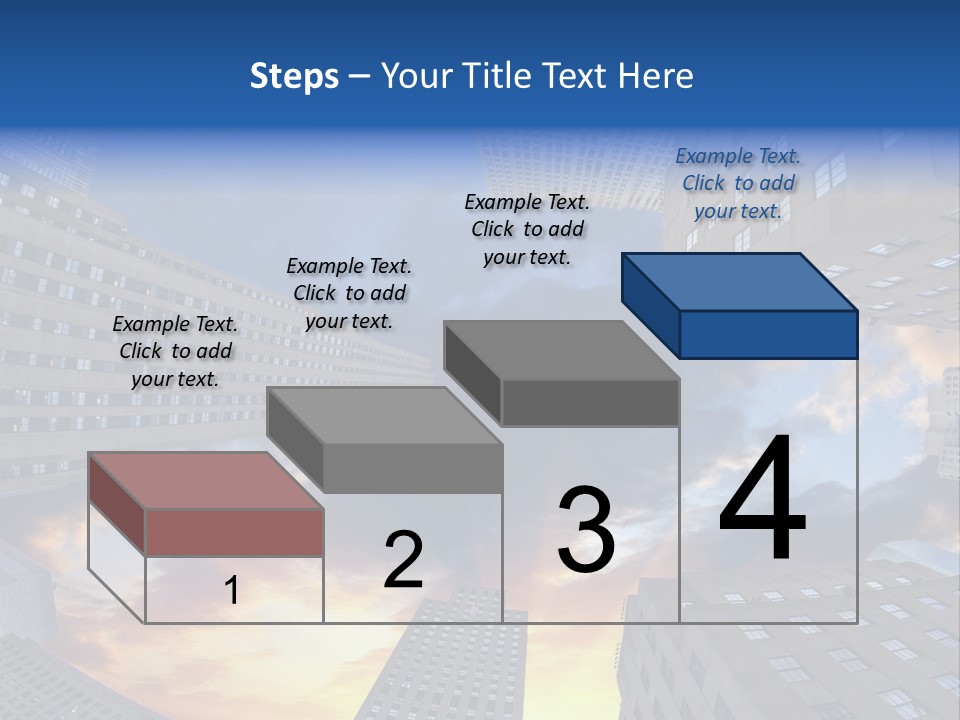 Steps – Your Title Text Here

Example Text. Click to add your text.

Example Text. Click to add your text.

Example Text. Click to add your text.

Example Text. Click to add your text.

1

2

3

4